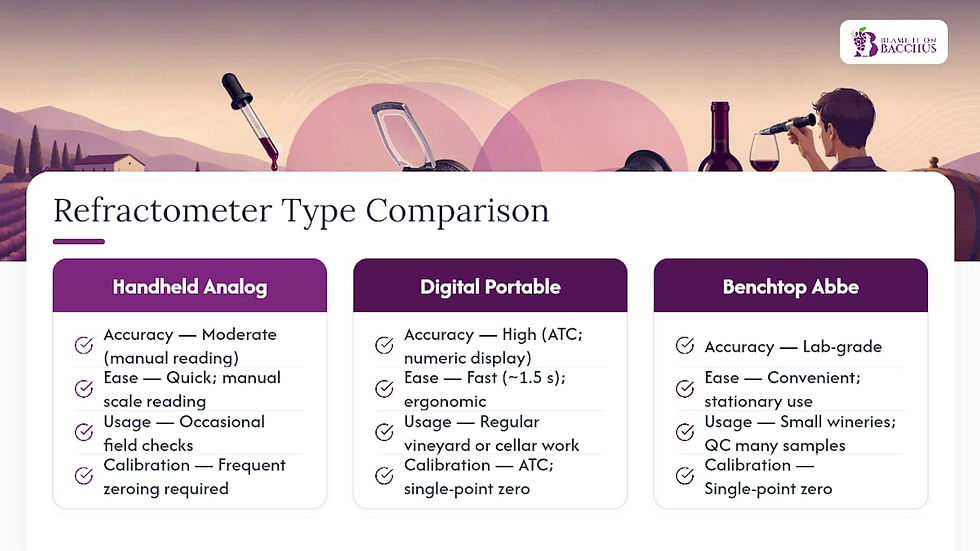 BLAME IT ON BACCHUS

Refractometer Type Comparison

Handheld Analog

Accuracy — Moderate (manual reading)

Ease — Quick; manual scale reading

Usage — Occasional field checks

Calibration — Frequent zeroing required

Digital Portable

Accuracy — High (ATC; numeric display)

Ease — Fast (~1.5 s); ergonomic

Usage — Regular vineyard or cellar work

Calibration — ATC; single-point zero

Benchtop Abbe

Accuracy — Lab-grade

Ease — Convenient; stationary use

Usage — Small wineries; QC many samples

Calibration — Single-point zero